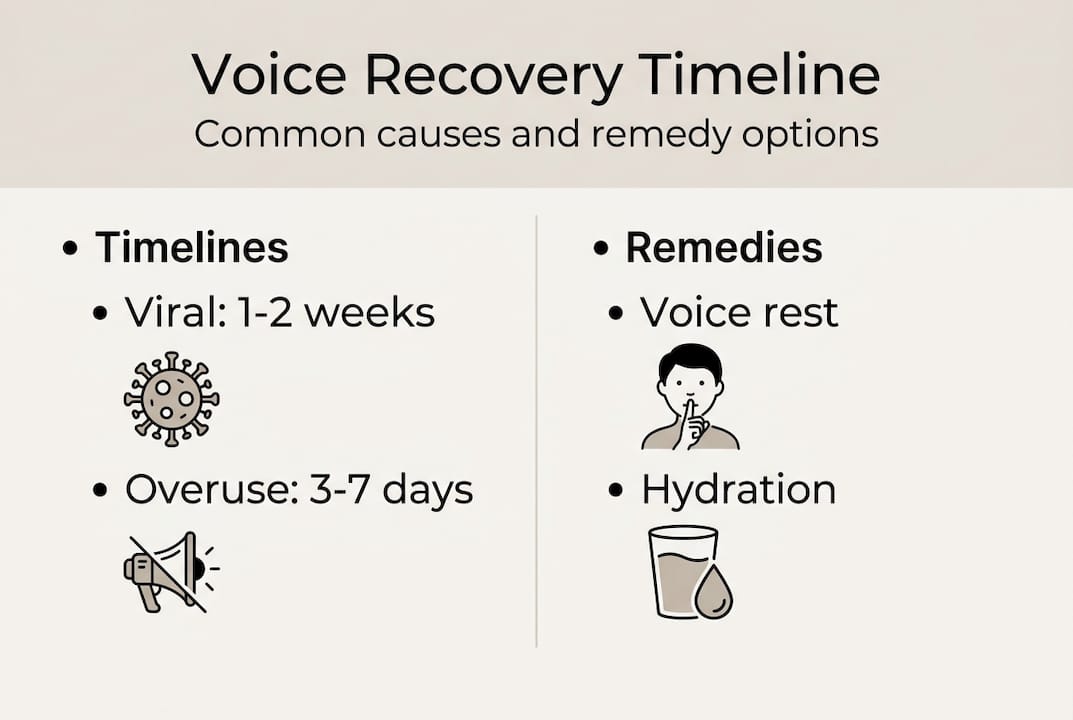 Voice Recovery Timeline
Common causes and remedy options

• Timelines
• Viral: 1-2 weeks
• Overuse: 3-7 days

• Remedies
• Voice rest
• Hydration